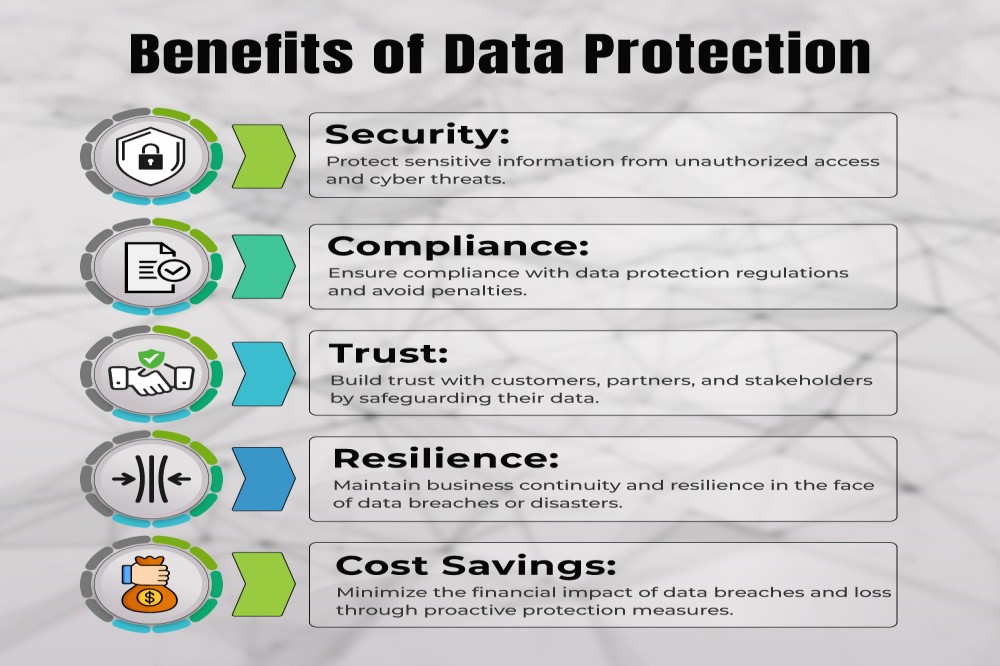 Benefits of Data Protection

Security:
Protect sensitive information from unauthorized access and cyber threats.

Compliance:
Ensure compliance with data protection regulations and avoid penalties.

Trust:
Build trust with customers, partners, and stakeholders by safeguarding their data.

Resilience:
Maintain business continuity and resilience in the face of data breaches or disasters.

Cost Savings:
Minimize the financial impact of data breaches and loss through proactive protection measures.